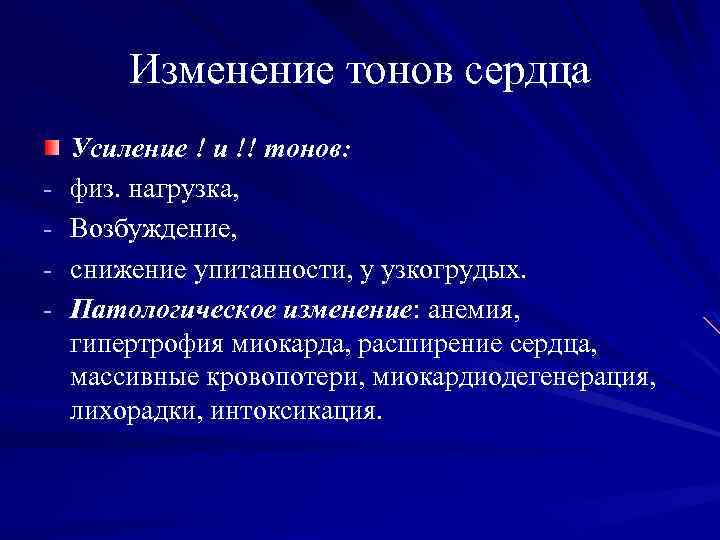 Изменение тонов сердца

Усиление ! и !! тонов:
- физ. нагрузка,
- Возбуждение,
- снижение упитанности, у узкогрудых.
- Патологическое изменение: анемия, гипертрофия миокарда, расширение сердца, массивные кровопотери, миокардиодегенерация, лихорадки, интоксикация.